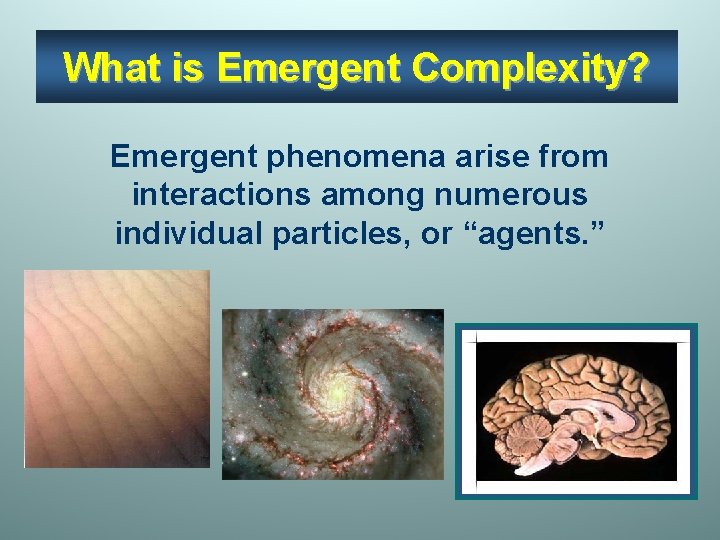 What is Emergent Complexity?

Emergent phenomena arise from interactions among numerous individual particles, or “agents.”